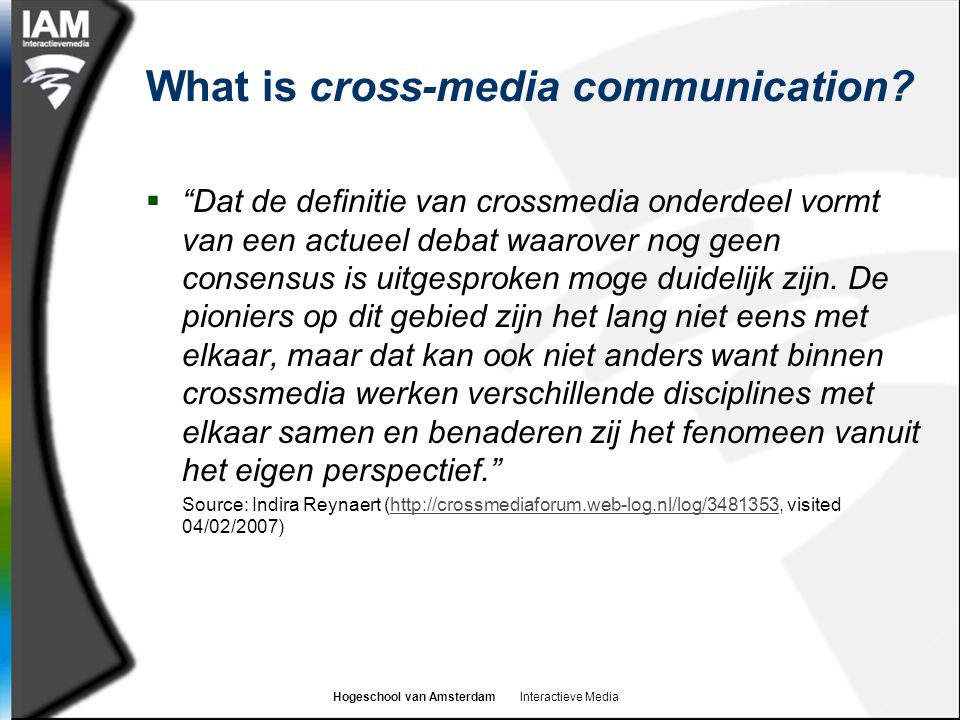 IAM
Interactievemedia

What is cross-media communication?

▪ “Dat de definitie van crossmedia onderdeel vormt van een actueel debat waarover nog geen consensus is uitgesproken moge duidelijk zijn. De pioniers op dit gebied zijn het lang niet eens met elkaar, maar dat kan ook niet anders want binnen crossmedia werken verschillende disciplines met elkaar samen en benaderen zij het fenomeen vanuit het eigen perspectief.”

Source: Indira Reynaert (http://crossmediaforum.web-log.nl/log/3481353, visited 04/02/2007)

Hogeschool van Amsterdam Interactieve Media